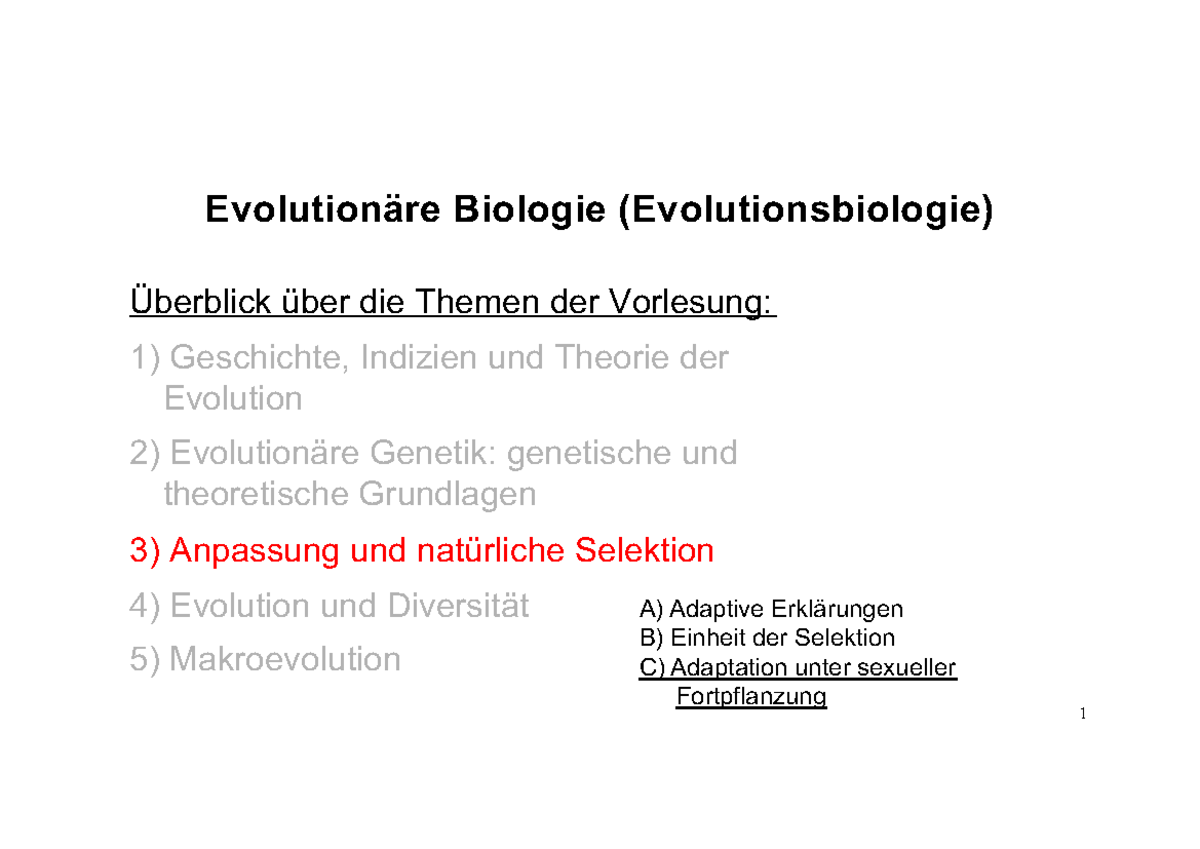 Evolutionäre Biologie (Evolutionsbiologie)

Überblick über die Themen der Vorlesung:

1) Geschichte, Indizien und Theorie der Evolution

2) Evolutionäre Genetik: genetische und theoretische Grundlagen

3) Anpassung und natürliche Selektion

4) Evolution und Diversität

5) Makroevolution

A) Adaptive Erklärungen
B) Einheit der Selektion
C) Adaptation unter sexueller Fortpflanzung

1